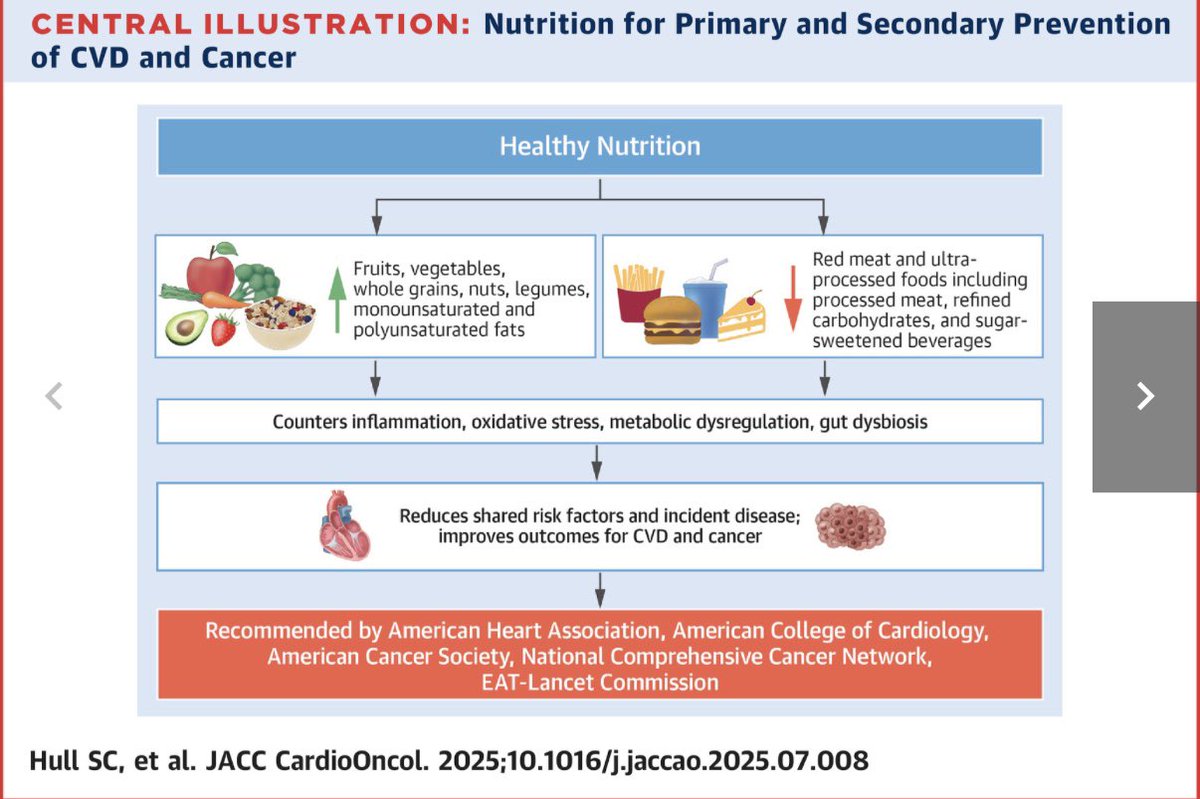 CENTRAL ILLUSTRATION: Nutrition for Primary and Secondary Prevention of CVD and Cancer

Healthy Nutrition

Fruits, vegetables, whole grains, nuts, legumes, monounsaturated and polyunsaturated fats

Red meat and ultra-processed foods including processed meat, refined carbohydrates, and sugar-sweetened beverages

Counters inflammation, oxidative stress, metabolic dysregulation, gut dysbiosis

Reduces shared risk factors and incident disease; improves outcomes for CVD and cancer

Recommended by American Heart Association, American College of Cardiology, American Cancer Society, National Comprehensive Cancer Network, EAT-Lancet Commission

Hull SC, et al. JACC CardioOncol. 2025;10.1016/j.jaccao.2025.07.008